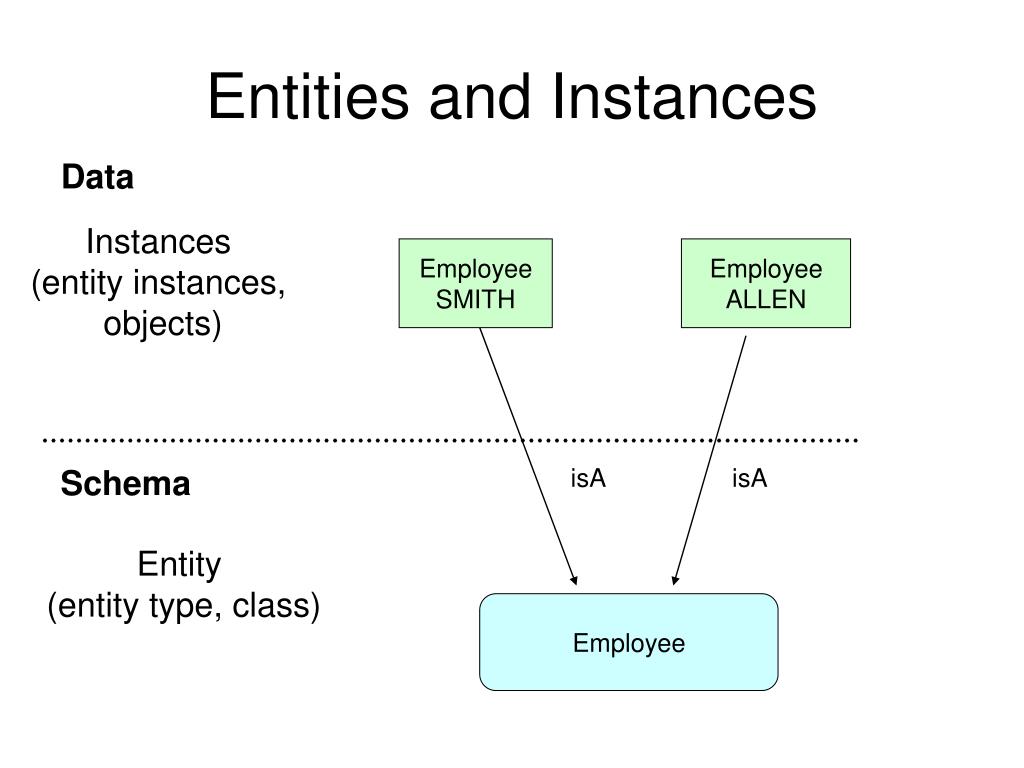 Entities and Instances

Data

Instances
(entity instances, objects)

Employee
SMITH

Employee
ALLEN

Schema

isA

isA

Entity
(entity type, class)

Employee